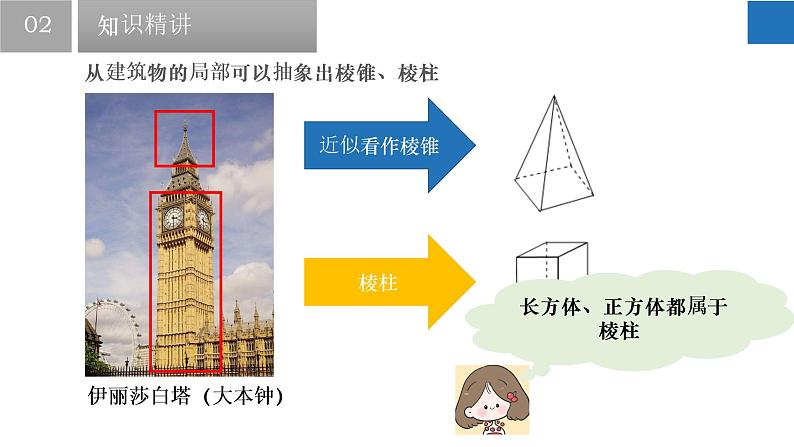 02

知识精讲

从建筑物的局部可以抽象出棱锥、棱柱

近似看作棱锥

棱柱

长方体、正方体都属于棱柱

伊丽莎白塔（大本钟）